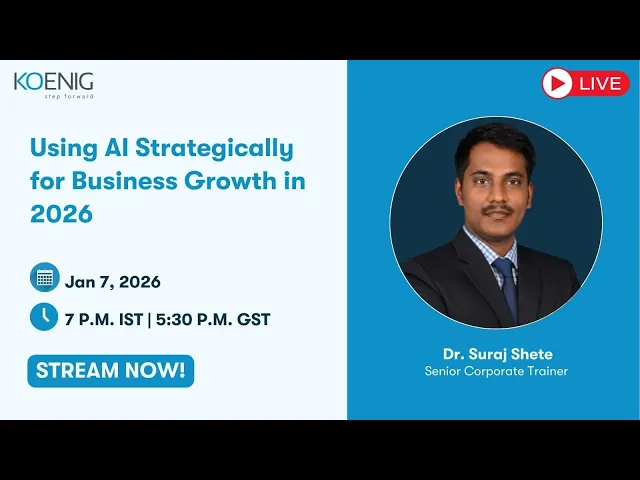 KOENIG
step forward

LIVE

Using AI Strategically for Business Growth in 2026

Jan 7, 2026

7 P.M. IST | 5:30 P.M. GST

STREAM NOW!

Dr. Suraj Shete
Senior Corporate Trainer